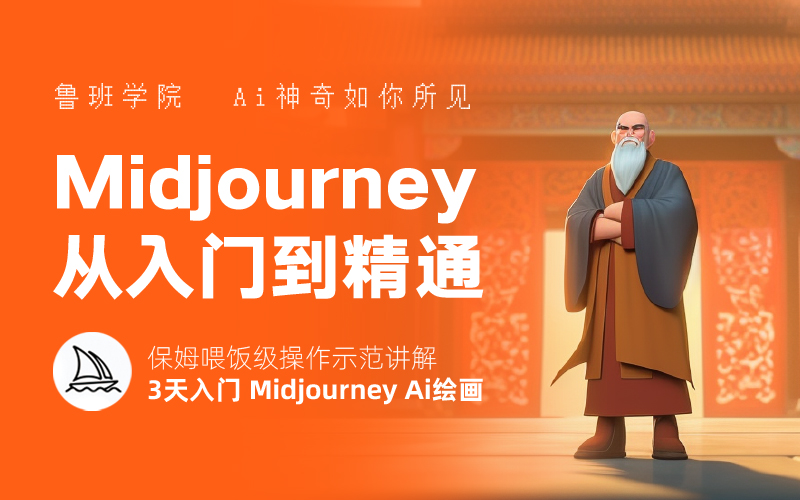 鲁班学院　Ai神奇如你所见

Midjourney
从入门到精通

保姆喂饭级操作示范讲解
3天入门 Midjourney Ai绘画